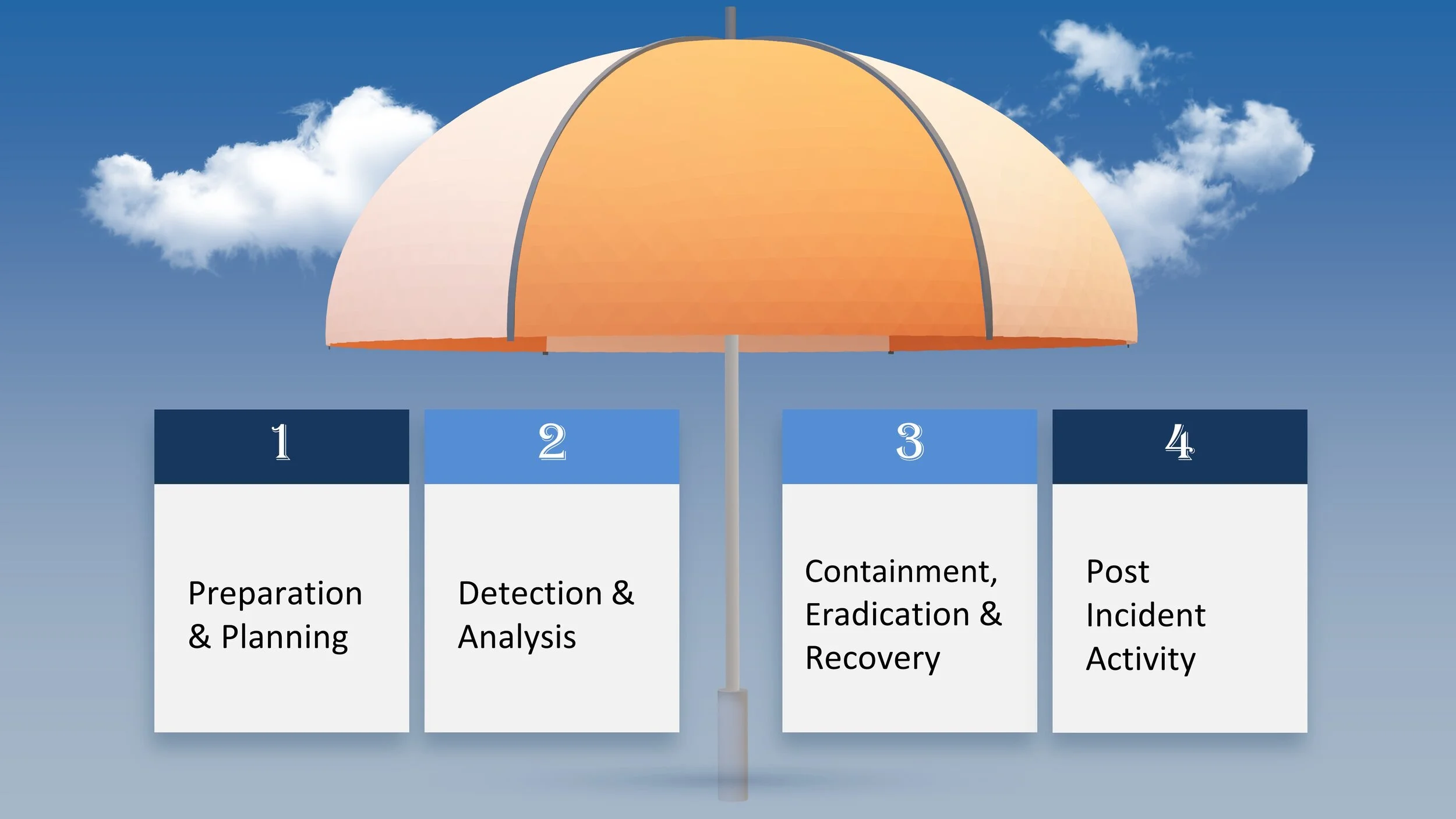 1

Preparation & Planning

2

Detection & Analysis

3

Containment, Eradication & Recovery

4

Post Incident Activity